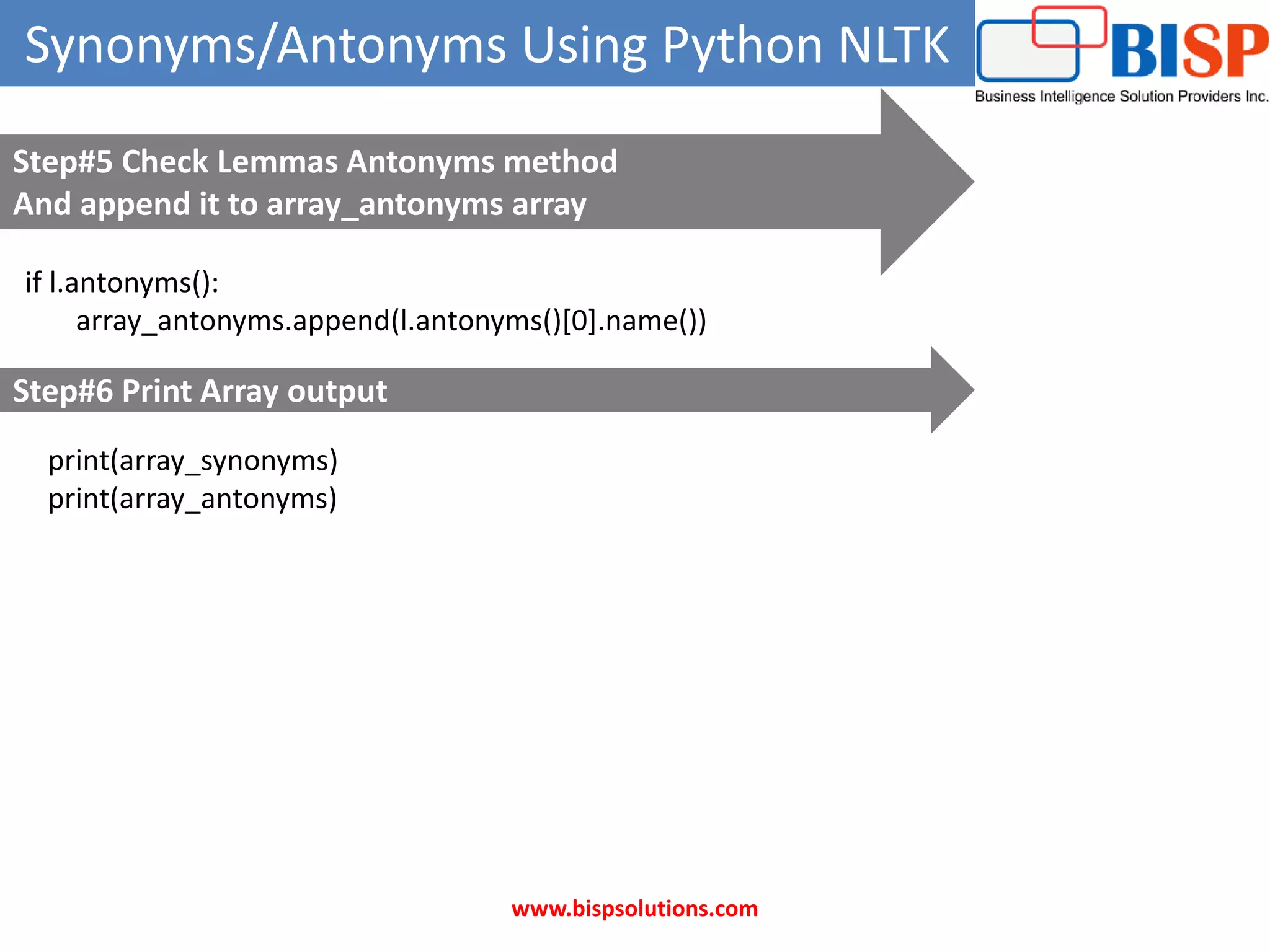 Synonyms/Antonyms Using Python NLTK

BISP
Business Intelligence Solution Providers Inc.

Step#5 Check Lemmas Antonyms method
And append it to array_antonyms array

if l.antonyms():
array_antonyms.append(l.antonyms()[0].name())

Step#6 Print Array output

print(array_synonyms)
print(array_antonyms)

www.bispsolutions.com